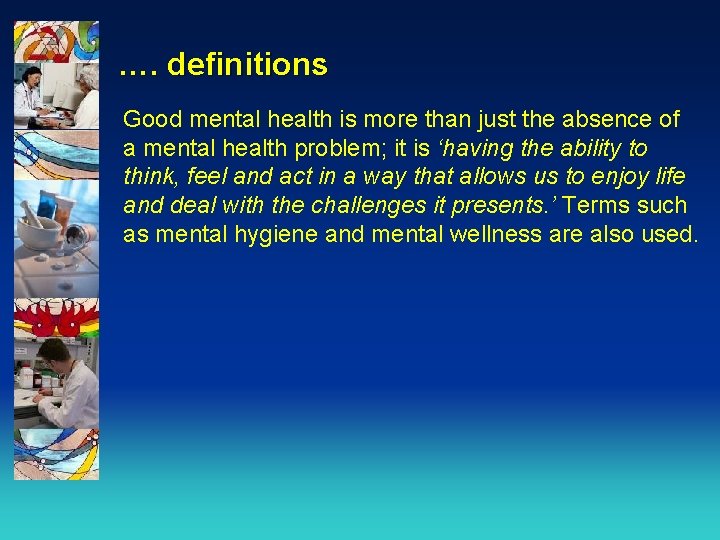 …. definitions

Good mental health is more than just the absence of a mental health problem; it is ‘having the ability to think, feel and act in a way that allows us to enjoy life and deal with the challenges it presents.’ Terms such as mental hygiene and mental wellness are also used.